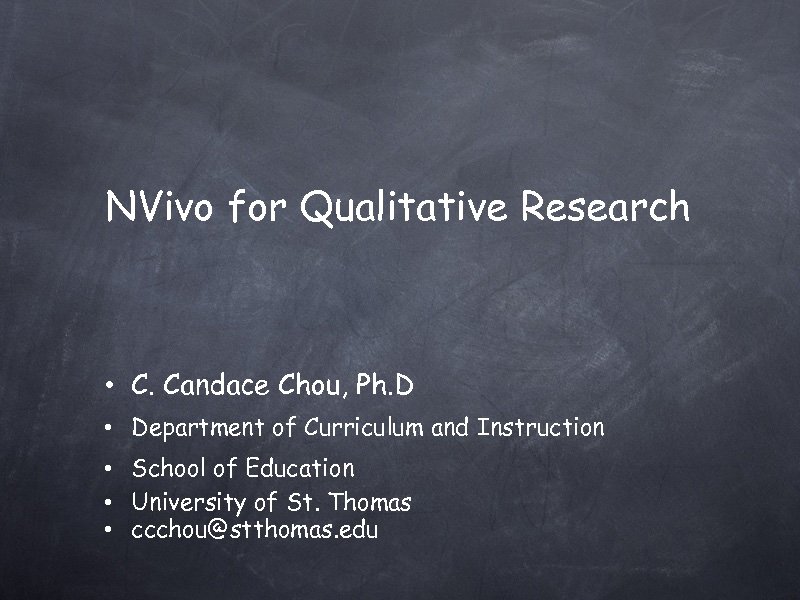 NVivo for Qualitative Research

• C. Candace Chou, Ph.D
• Department of Curriculum and Instruction
• School of Education
• University of St. Thomas
• ccchou@stthomas.edu